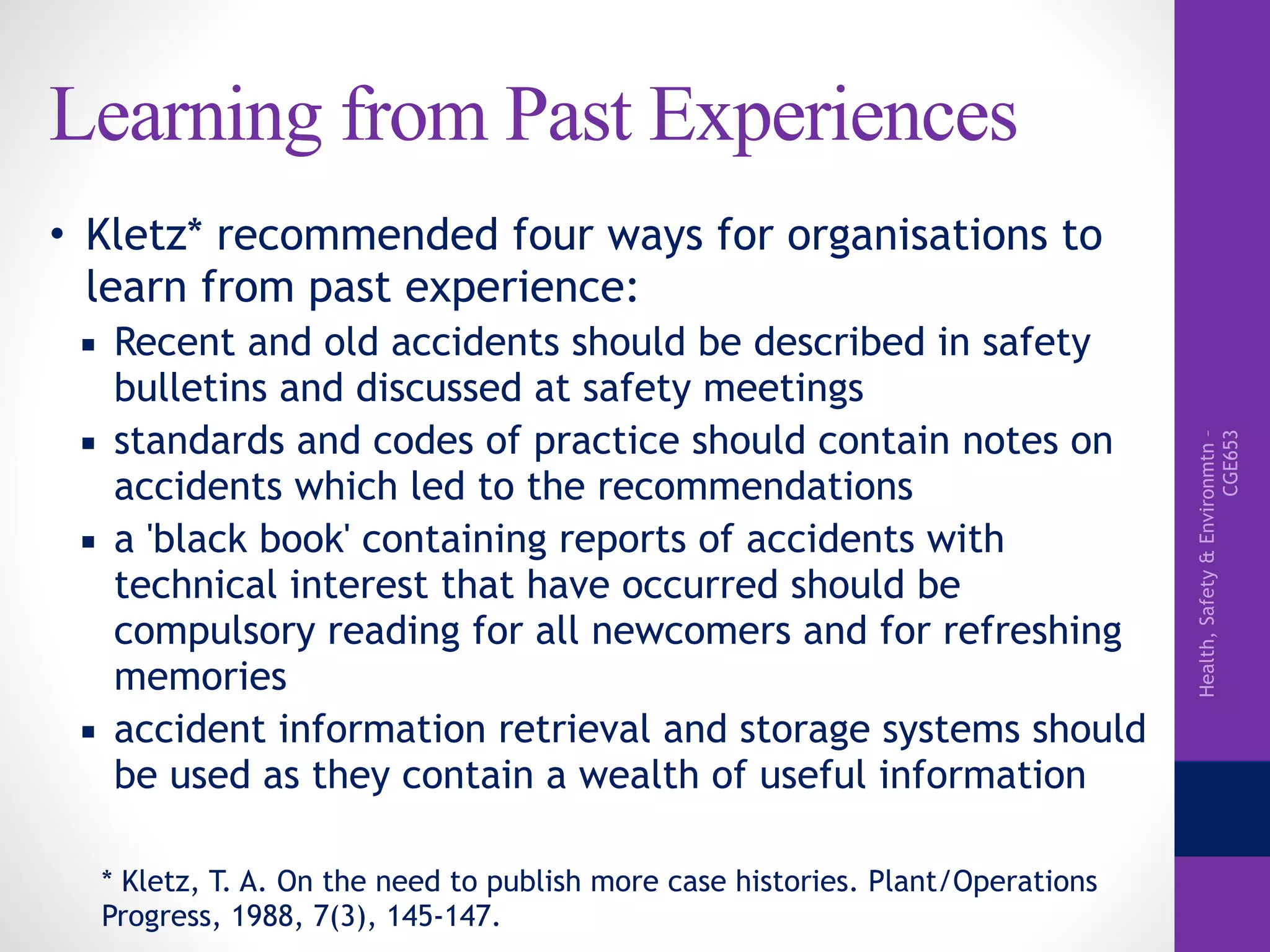 Learning from Past Experiences

• Kletz* recommended four ways for organisations to learn from past experience:
▪ Recent and old accidents should be described in safety bulletins and discussed at safety meetings
▪ standards and codes of practice should contain notes on accidents which led to the recommendations
▪ a 'black book' containing reports of accidents with technical interest that have occurred should be compulsory reading for all newcomers and for refreshing memories
▪ accident information retrieval and storage systems should be used as they contain a wealth of useful information

* Kletz, T. A. On the need to publish more case histories. Plant/Operations Progress, 1988, 7(3), 145-147.

Health, Safety & Environmtn - CGE653